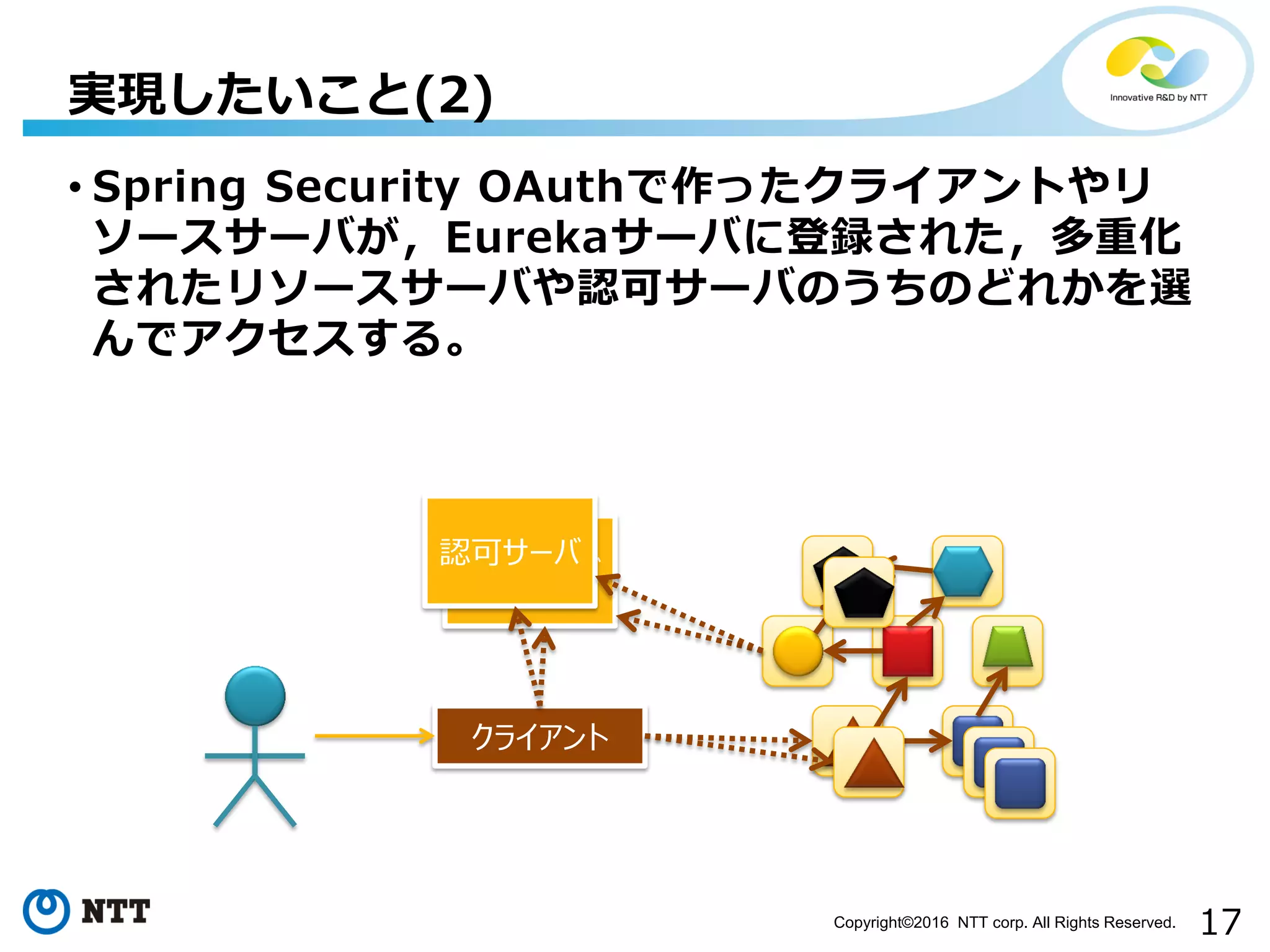 実現したいこと(2)

Innovative R&D by NTT

• Spring Security OAuthで作ったクライアントやリソースサーバが，Eurekaサーバに登録された，多重化されたリソースサーバや認可サーバのうちのどれかを選んでアクセスする。

認可サーバ

クライアント

NTT

Copyright©2016 NTT corp. All Rights Reserved.

17